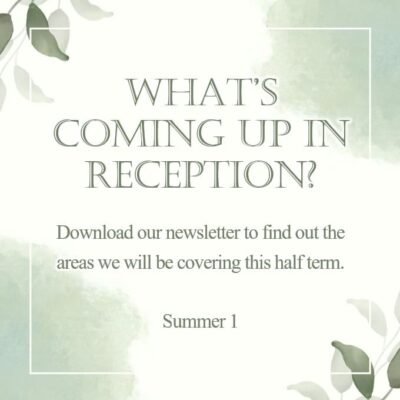 WHAT'S COMING UP IN RECEPTION?

Download our newsletter to find out the areas we will be covering this half term.

Summer 1